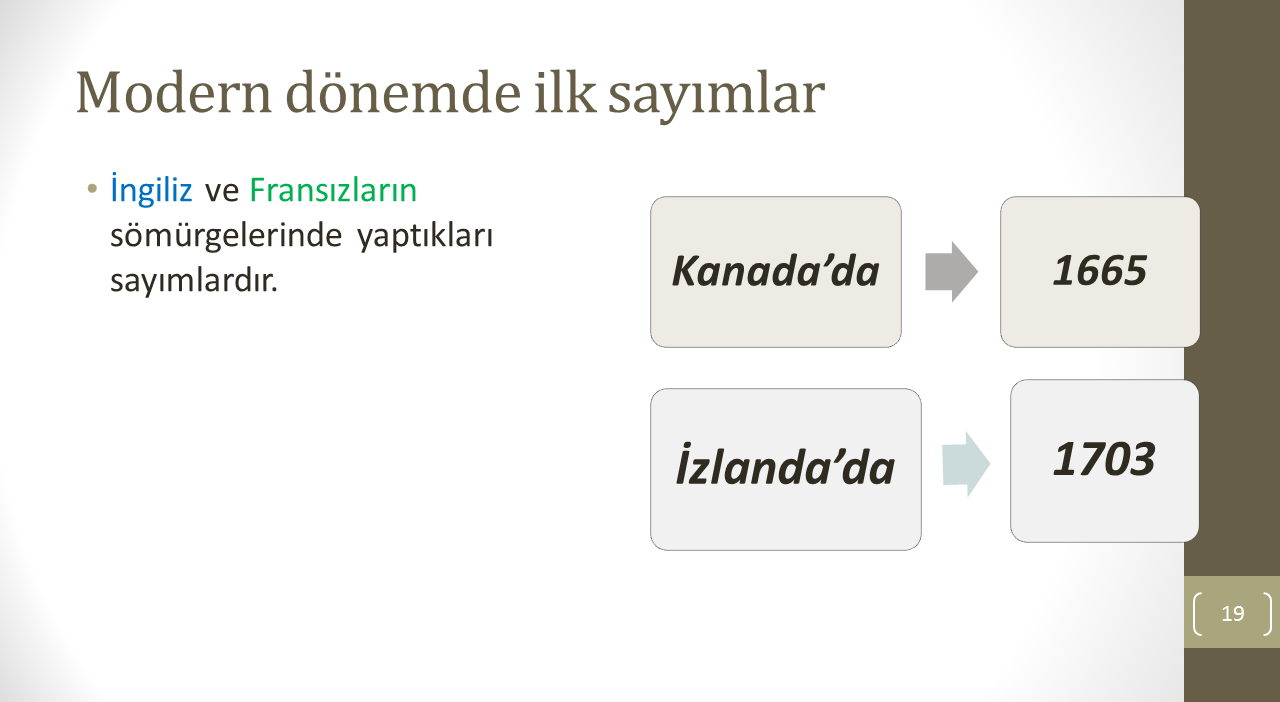 Modern dönemde ilk sayımlar

• İngiliz ve Fransızların sömürgelerinde yaptıkları sayımlardır.

Kanada’da

1665

İzlanda’da

1703

19